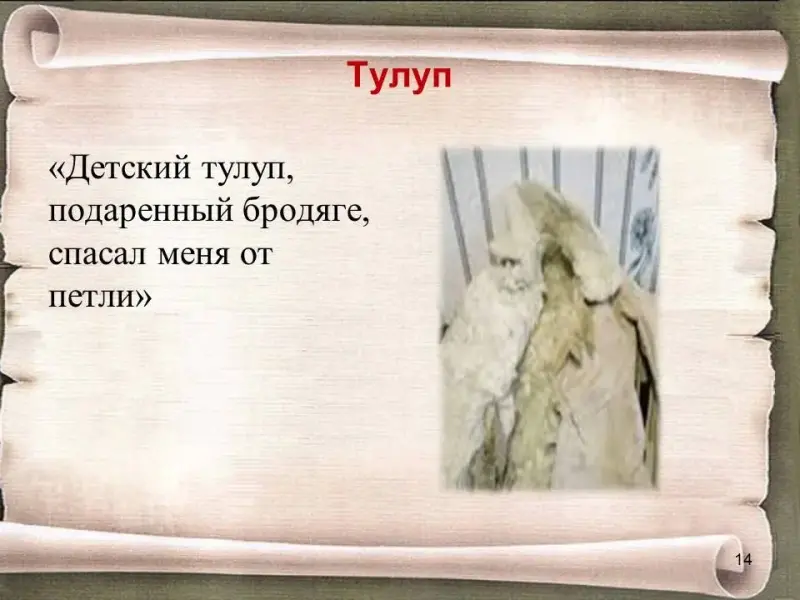 Тулуп

«Детский тулуп, подаренный бродяге, спасал меня от петли»

14